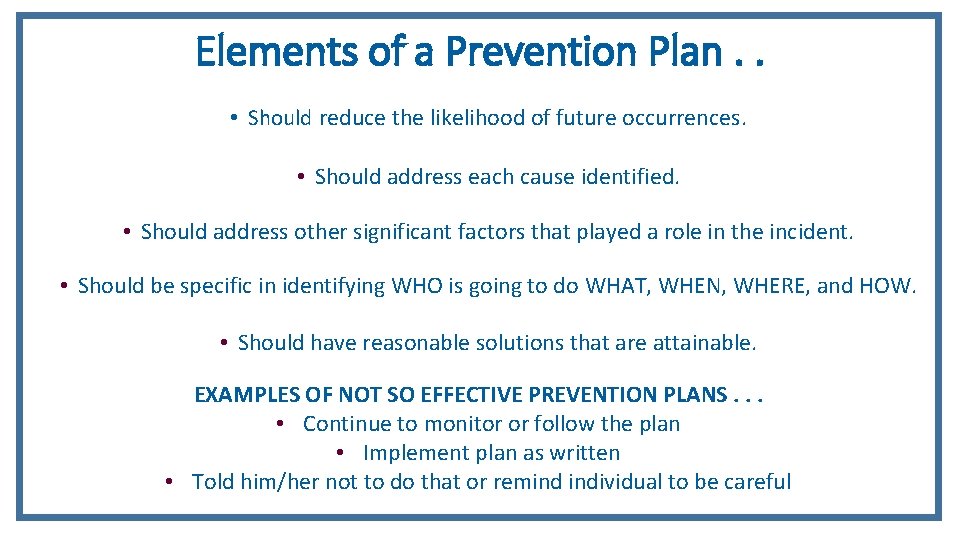 Elements of a Prevention Plan . .

• Should reduce the likelihood of future occurrences.

• Should address each cause identified.

• Should address other significant factors that played a role in the incident.

• Should be specific in identifying WHO is going to do WHAT, WHEN, WHERE, and HOW.

• Should have reasonable solutions that are attainable.

EXAMPLES OF NOT SO EFFECTIVE PREVENTION PLANS . . .
• Continue to monitor or follow the plan
• Implement plan as written
• Told him/her not to do that or remind individual to be careful